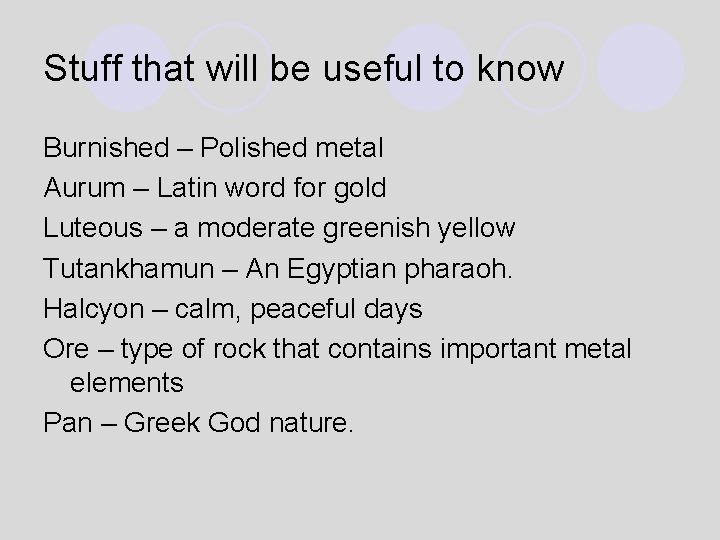 Stuff that will be useful to know

Burnished – Polished metal

Aurum – Latin word for gold

Luteous – a moderate greenish yellow

Tutankhamun – An Egyptian pharaoh.

Halcyon – calm, peaceful days

Ore – type of rock that contains important metal elements

Pan – Greek God nature.